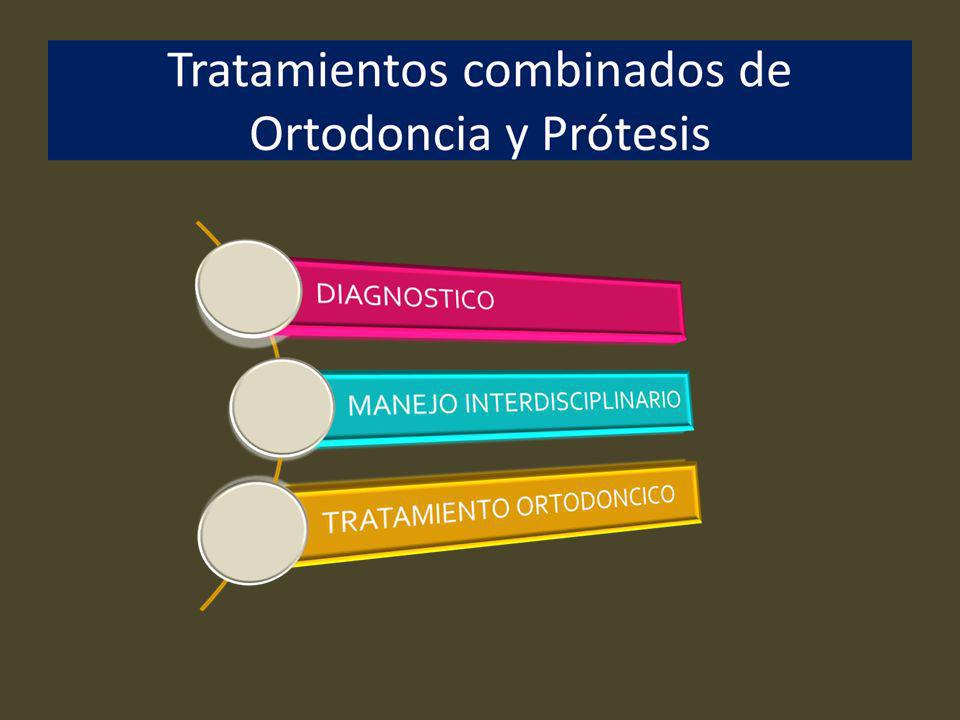 Tratamientos combinados de Ortodoncia y Prótesis

DIAGNOSTICO

MANEJO INTERDISCIPLINARIO

TRATAMIENTO ORTODONCICO